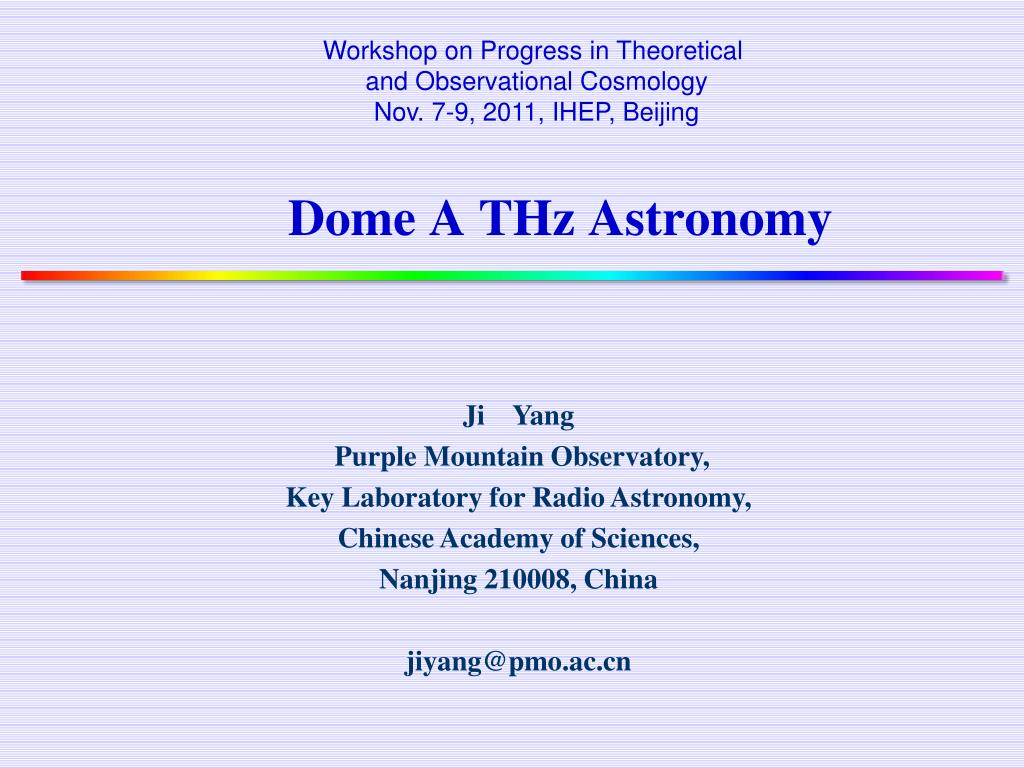 Workshop on Progress in Theoretical
and Observational Cosmology
Nov. 7-9, 2011, IHEP, Beijing

Dome A THz Astronomy

Ji Yang
Purple Mountain Observatory,
Key Laboratory for Radio Astronomy,
Chinese Academy of Sciences,
Nanjing 210008, China

jiyang@pmo.ac.cn